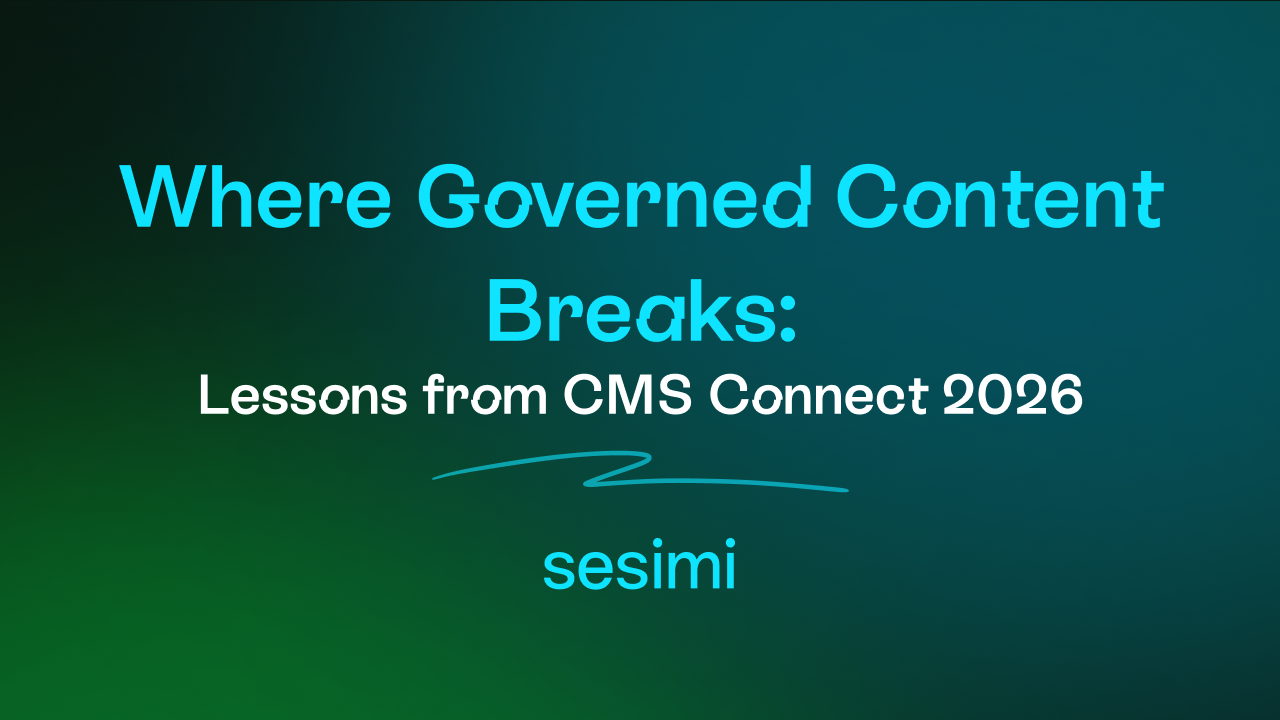 Where Governed Content Breaks:

Lessons from CMS Connect 2026

sesimi